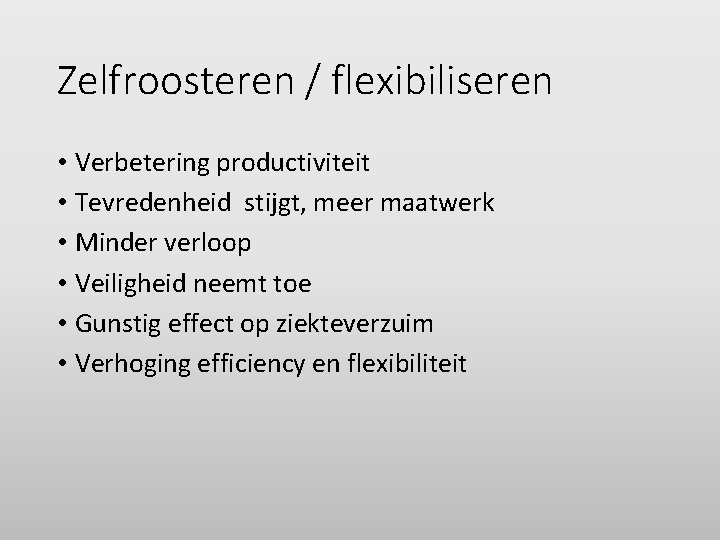 Zelfroosteren / flexibiliseren

• Verbetering productiviteit
• Tevredenheid  stijgt, meer maatwerk
• Minder verloop
• Veiligheid neemt toe
• Gunstig effect op ziekteverzuim
• Verhoging efficiency en flexibiliteit